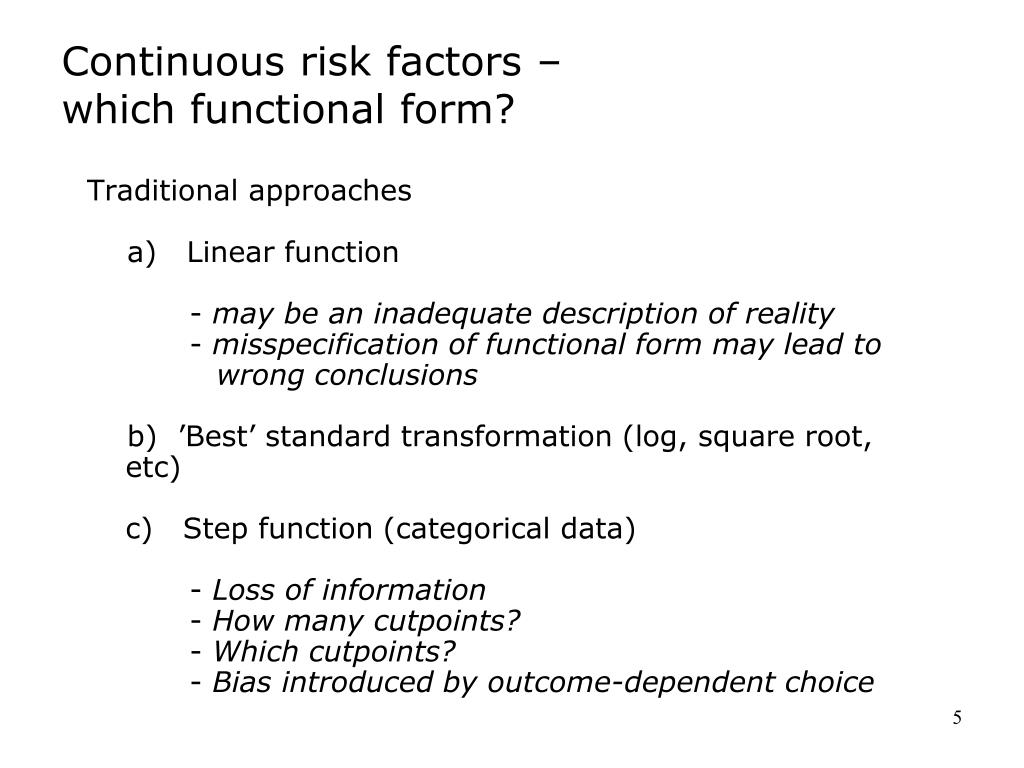 Continuous risk factors –
which functional form?

Traditional approaches

a) Linear function

- may be an inadequate description of reality
- misspecification of functional form may lead to wrong conclusions

b) ’Best’ standard transformation (log, square root, etc)

c) Step function (categorical data)

- Loss of information
- How many cutpoints?
- Which cutpoints?
- Bias introduced by outcome-dependent choice

5